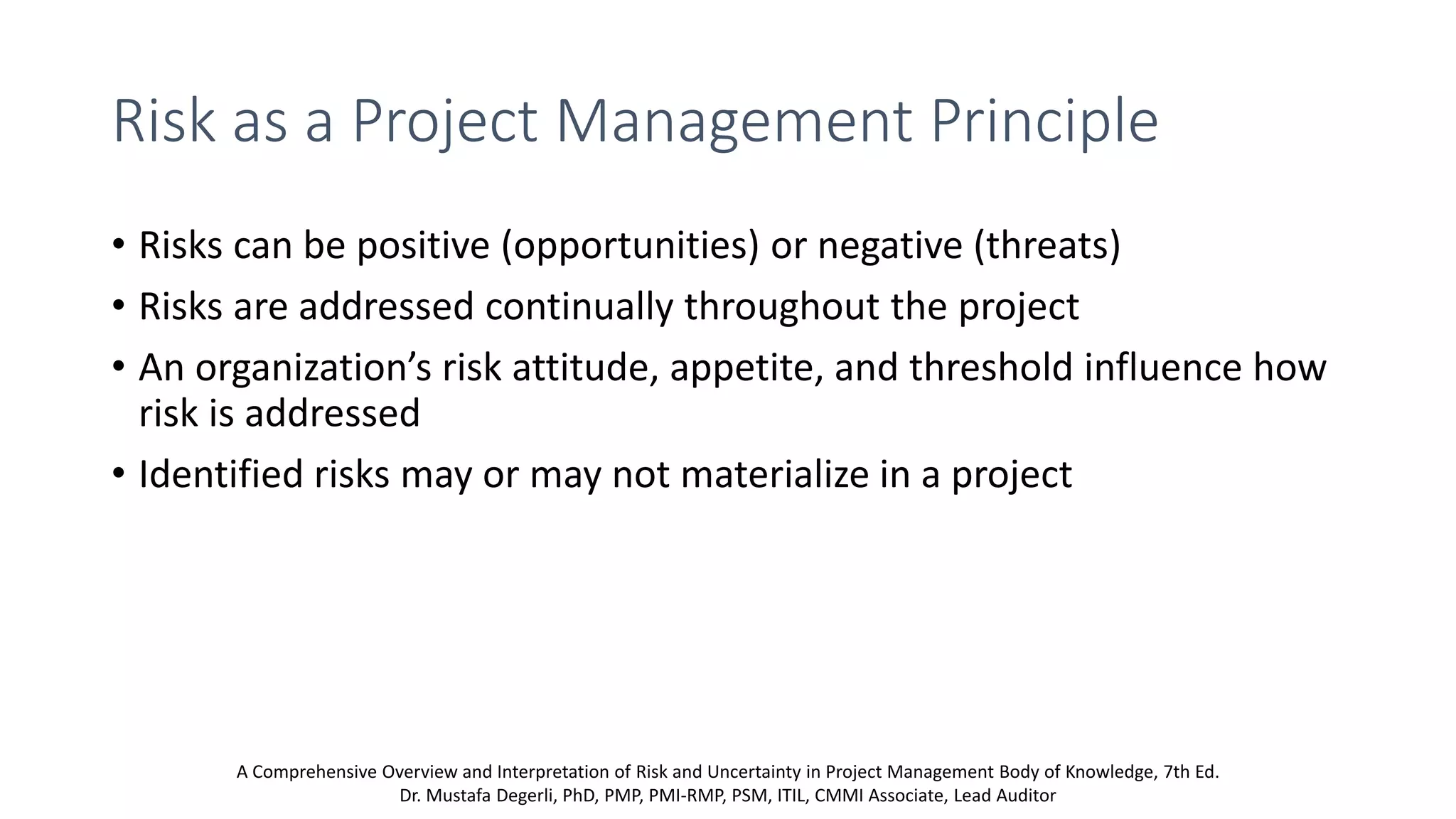 Risk as a Project Management Principle

• Risks can be positive (opportunities) or negative (threats)

• Risks are addressed continually throughout the project

• An organization's risk attitude, appetite, and threshold influence how risk is addressed

• Identified risks may or may not materialize in a project

A Comprehensive Overview and Interpretation of Risk and Uncertainty in Project Management Body of Knowledge, 7th Ed.
Dr. Mustafa Degerli, PhD, PMP, PMI-RMP, PSM, ITIL, CMMI Associate, Lead Auditor